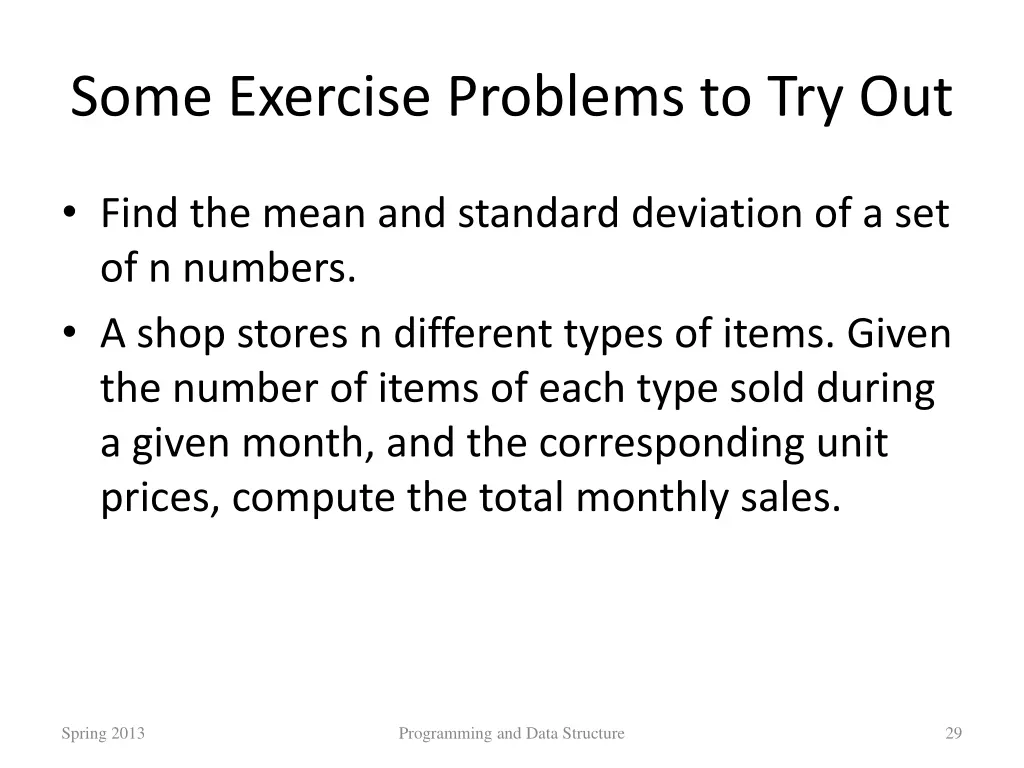 Some Exercise Problems to Try Out

• Find the mean and standard deviation of a set of n numbers.
• A shop stores n different types of items. Given the number of items of each type sold during a given month, and the corresponding unit prices, compute the total monthly sales.

Spring 2013
Programming and Data Structure
29